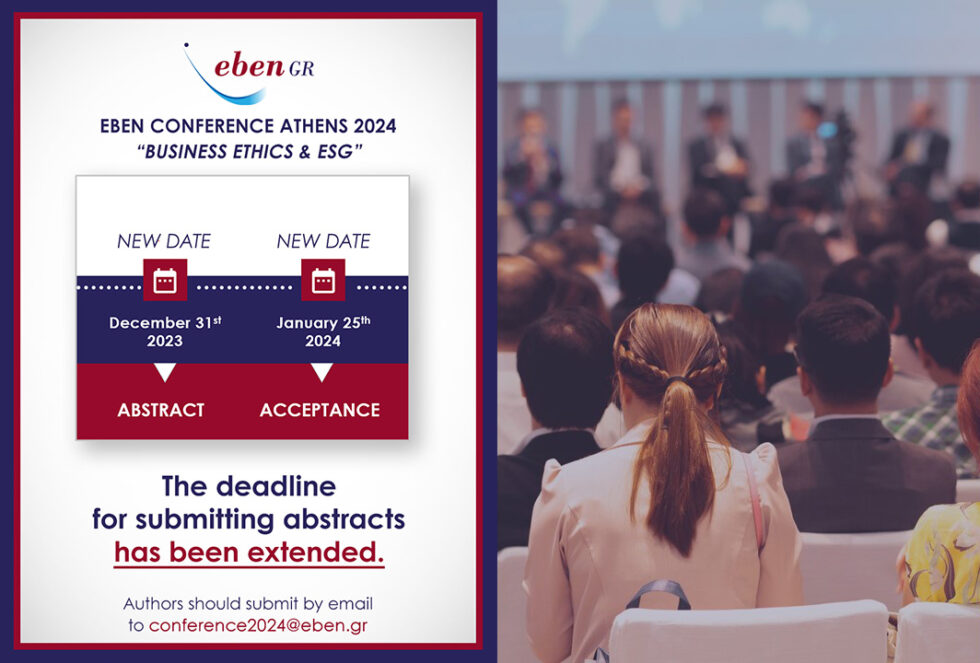 eben GR

EBEN CONFERENCE ATHENS 2024
"BUSINESS ETHICS & ESG"

NEW DATE

December 31$^{st}$
2023

ABSTRACT

NEW DATE

January 25$^{th}$
2024

ACCEPTANCE

The deadline for submitting abstracts has been extended.

Authors should submit by email to conference2024@eben.gr